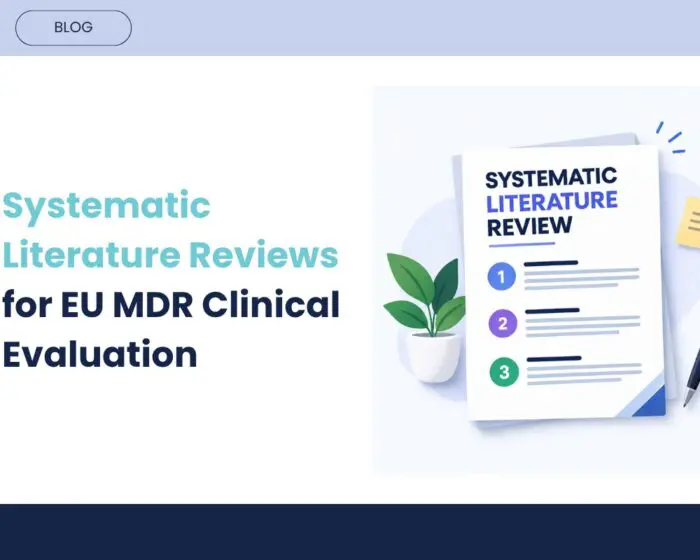 BLOG

Systematic Literature Reviews for EU MDR Clinical Evaluation

SYSTEMATIC LITERATURE REVIEW

1

2

3